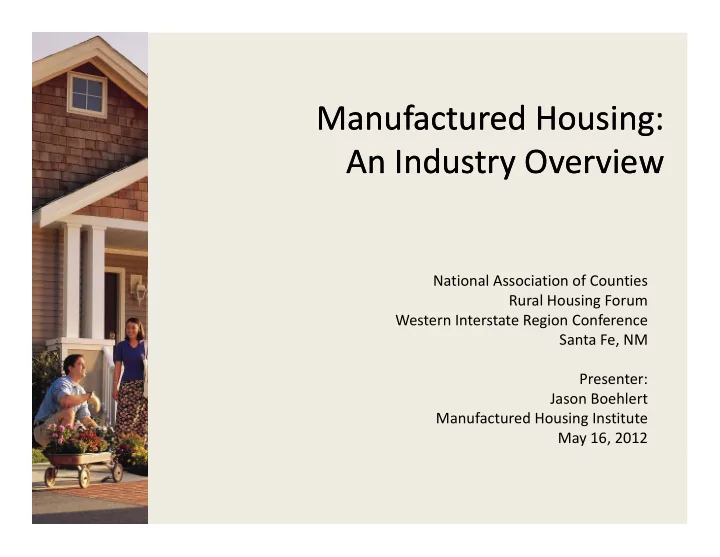 Manufactured Housing:
An Industry Overview

National Association of Counties
Rural Housing Forum
Western Interstate Region Conference
Santa Fe, NM

Presenter:
Jason Boehlert
Manufactured Housing Institute
May 16, 2012